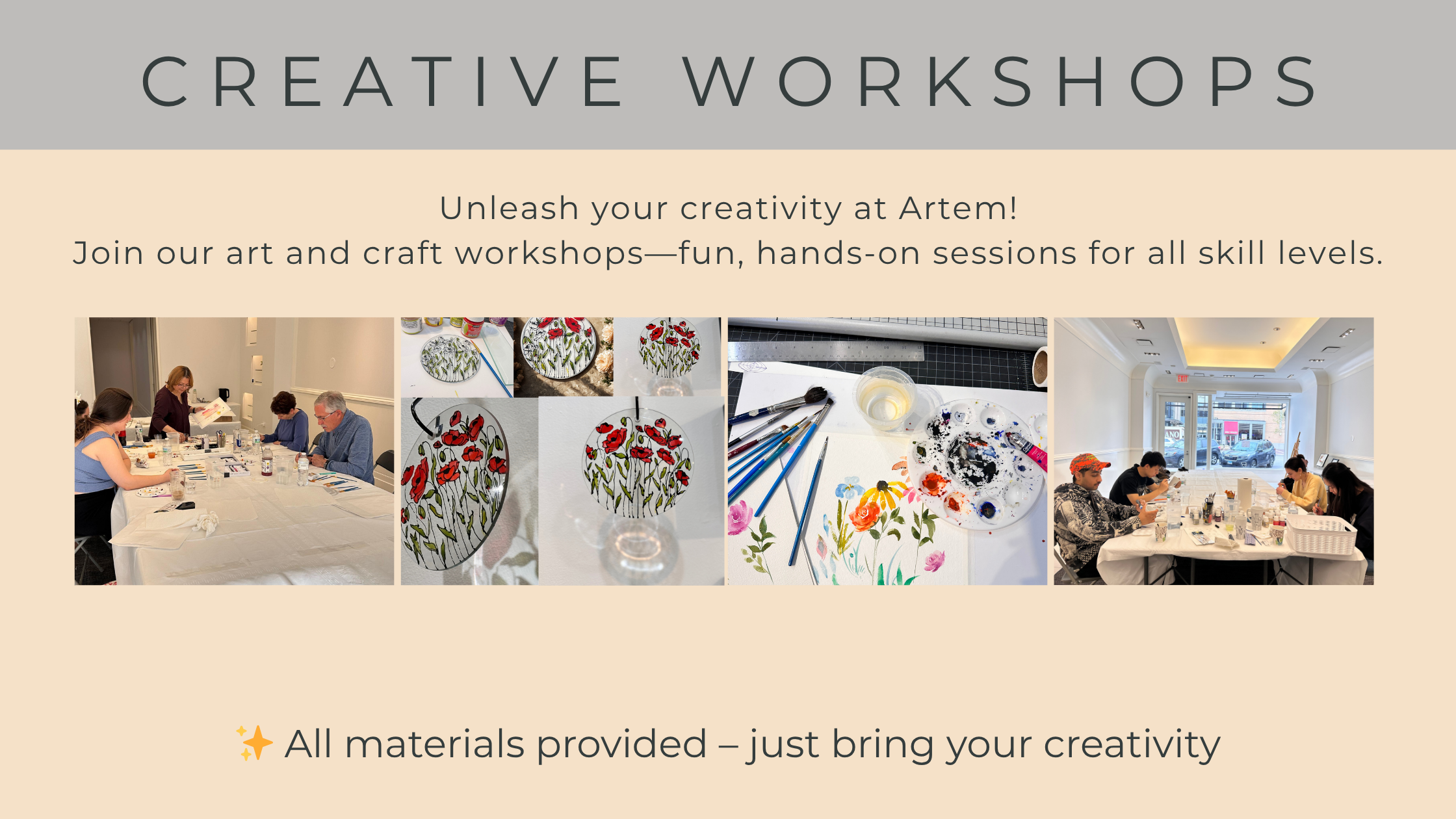 CREATIVE WORKSHOPS

Unleash your creativity at Artem!
Join our art and craft workshops—fun, hands-on sessions for all skill levels.

✨ All materials provided – just bring your creativity